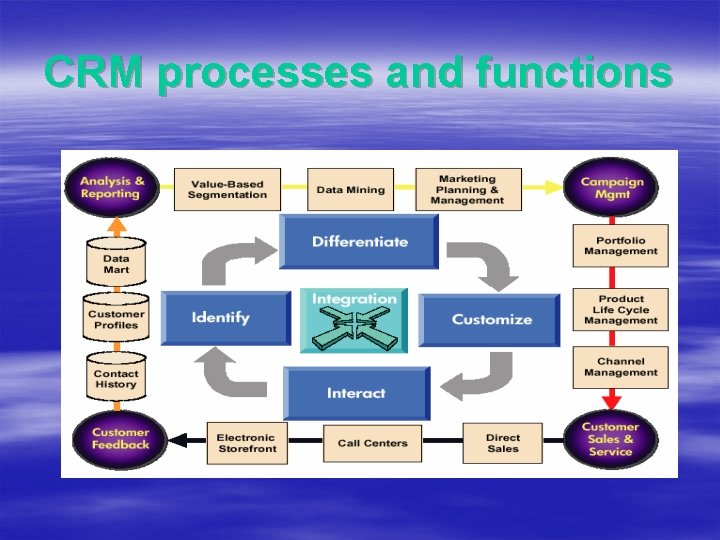 CRM processes and functions

Analysis & Reporting

Value-Based Segmentation

Data Mining

Marketing Planning & Management

Campaign Mgmt

Data Mart

Customer Profiles

Contact History

Differentiate

Identify

Integration

Customize

Interact

Portfolio Management

Product Life Cycle Management

Channel Management

Customer Feedback

Electronic Storefront

Call Centers

Direct Sales

Customer Sales & Service